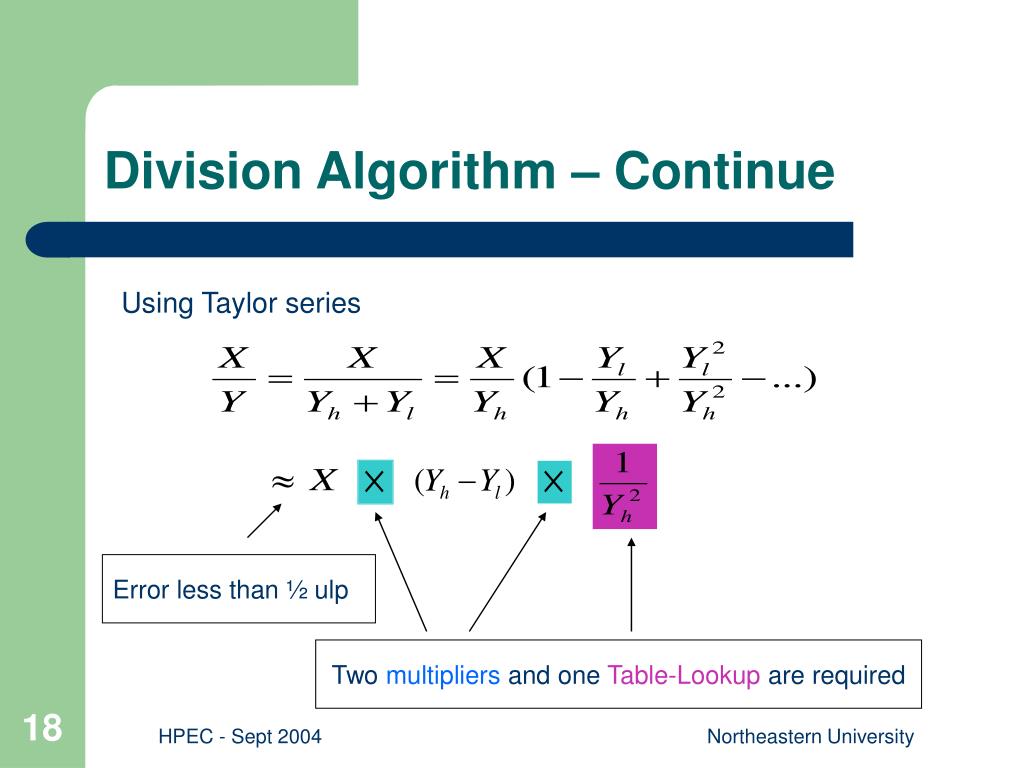 Division Algorithm – Continue

Using Taylor series

$\frac{X}{Y} = \frac{X}{Y_h + Y_l} = \frac{X}{Y_h}(1 - \frac{Y_l}{Y_h} + \frac{Y_l^2}{Y_h^2} - \ldots)$

$\approx X \times (Y_h - Y_l) \times \frac{1}{Y_h^2}$

Error less than ½ ulp

Two multipliers and one Table-Lookup are required

18

HPEC - Sept 2004

Northeastern University